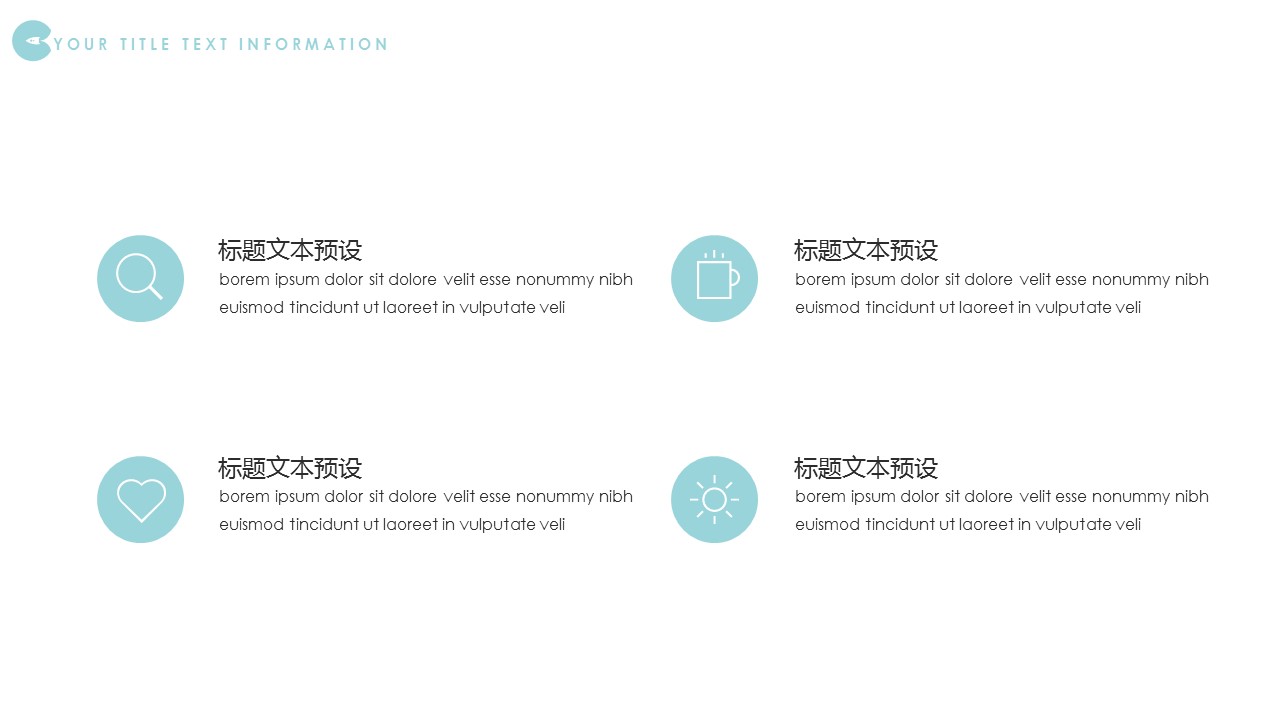 YOUR TITLE TEXT INFORMATION

标题文本预设
borem ipsum dolor sit dolore velit esse nonummy nibh euismod tincidunt ut laoreet in vulputate veli

标题文本预设
borem ipsum dolor sit dolore velit esse nonummy nibh euismod tincidunt ut laoreet in vulputate veli

标题文本预设
borem ipsum dolor sit dolore velit esse nonummy nibh euismod tincidunt ut laoreet in vulputate veli

标题文本预设
borem ipsum dolor sit dolore velit esse nonummy nibh euismod tincidunt ut laoreet in vulputate veli